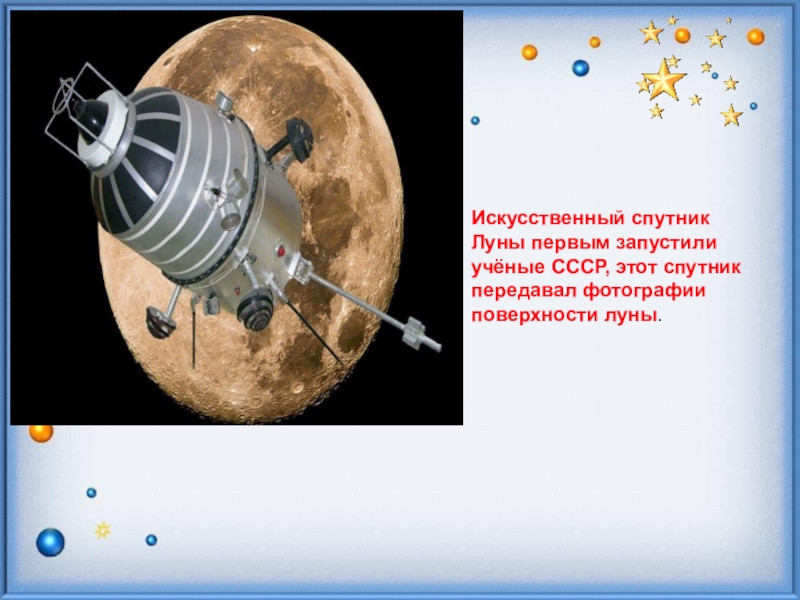 Искусственный спутник Луны первым запустили учёные СССР, этот спутник передавал фотографии поверхности луны.